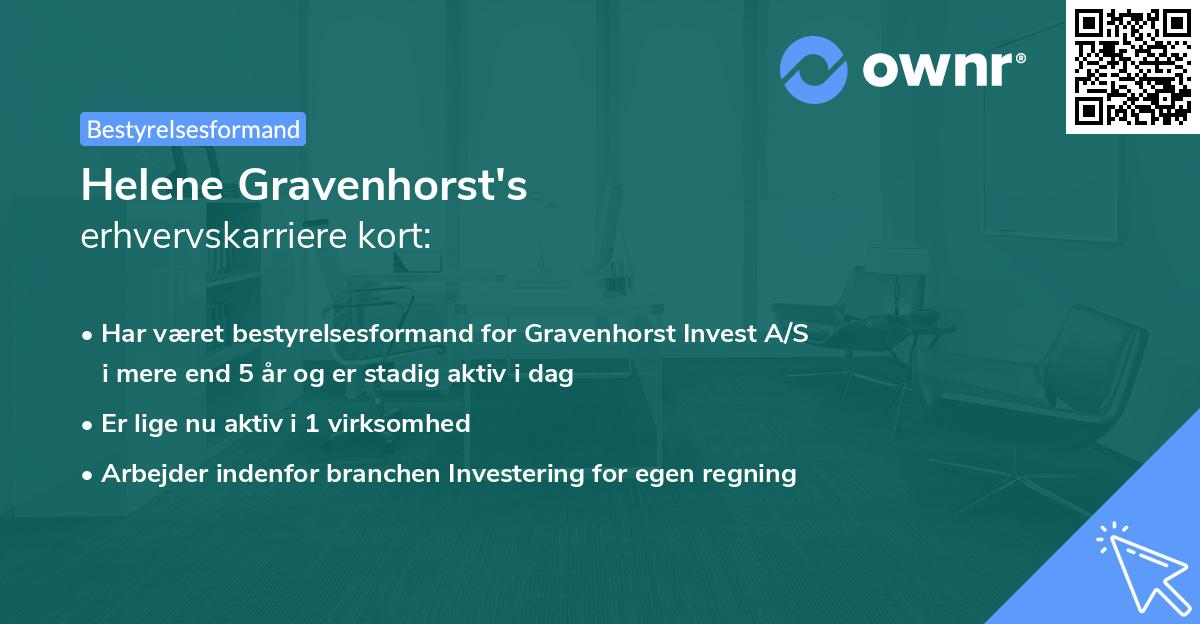 ownr®

Bestyrelsesformand

Helene Gravenhorst's
erhvervskarriere kort:

• Har været bestyrelsesformand for Gravenhorst Invest A/S i mere end 5 år og er stadig aktiv i dag
• Er lige nu aktiv i 1 virksomhed
• Arbejder indenfor branchen Investering for egen regning